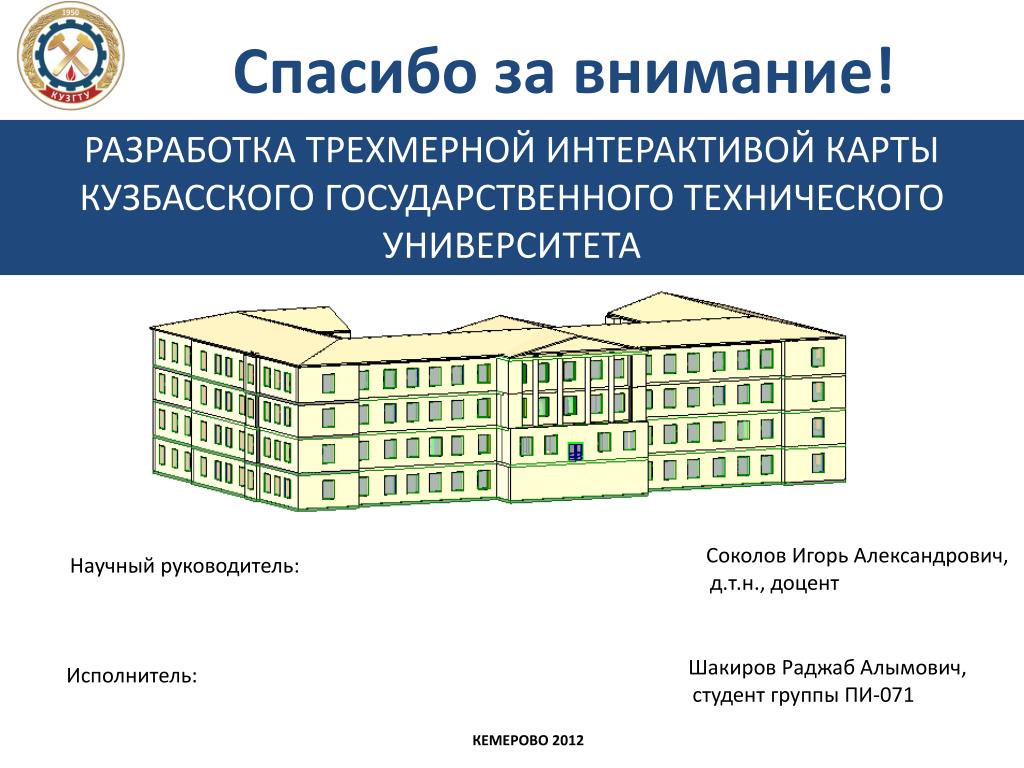 1950
КУЗГТУ

Спасибо за внимание!

РАЗРАБОТКА ТРЕХМЕРНОЙ ИНТЕРАКТИВОЙ КАРТЫ КУЗБАССКОГО ГОСУДАРСТВЕННОГО ТЕХНИЧЕСКОГО УНИВЕРСИТЕТА

Научный руководитель:

Соколов Игорь Александрович, д.т.н., доцент

Исполнитель:

Шакиров Раджаб Алымович, студент группы ПИ-071

КЕМЕРОВО 2012